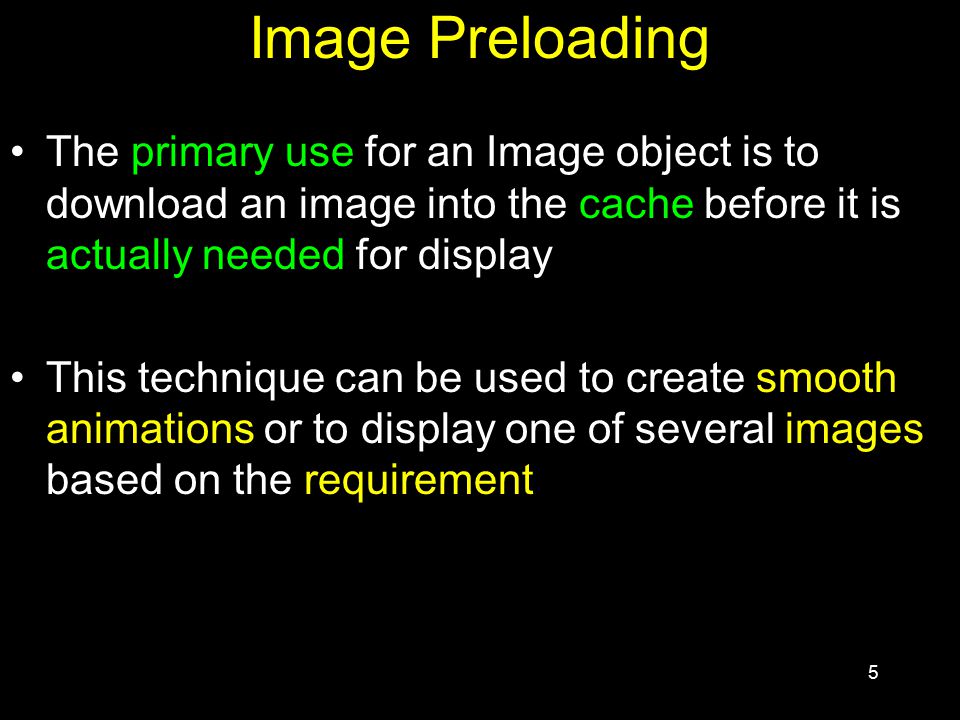 Image Preloading

• The primary use for an Image object is to download an image into the cache before it is actually needed for display

• This technique can be used to create smooth animations or to display one of several images based on the requirement

5